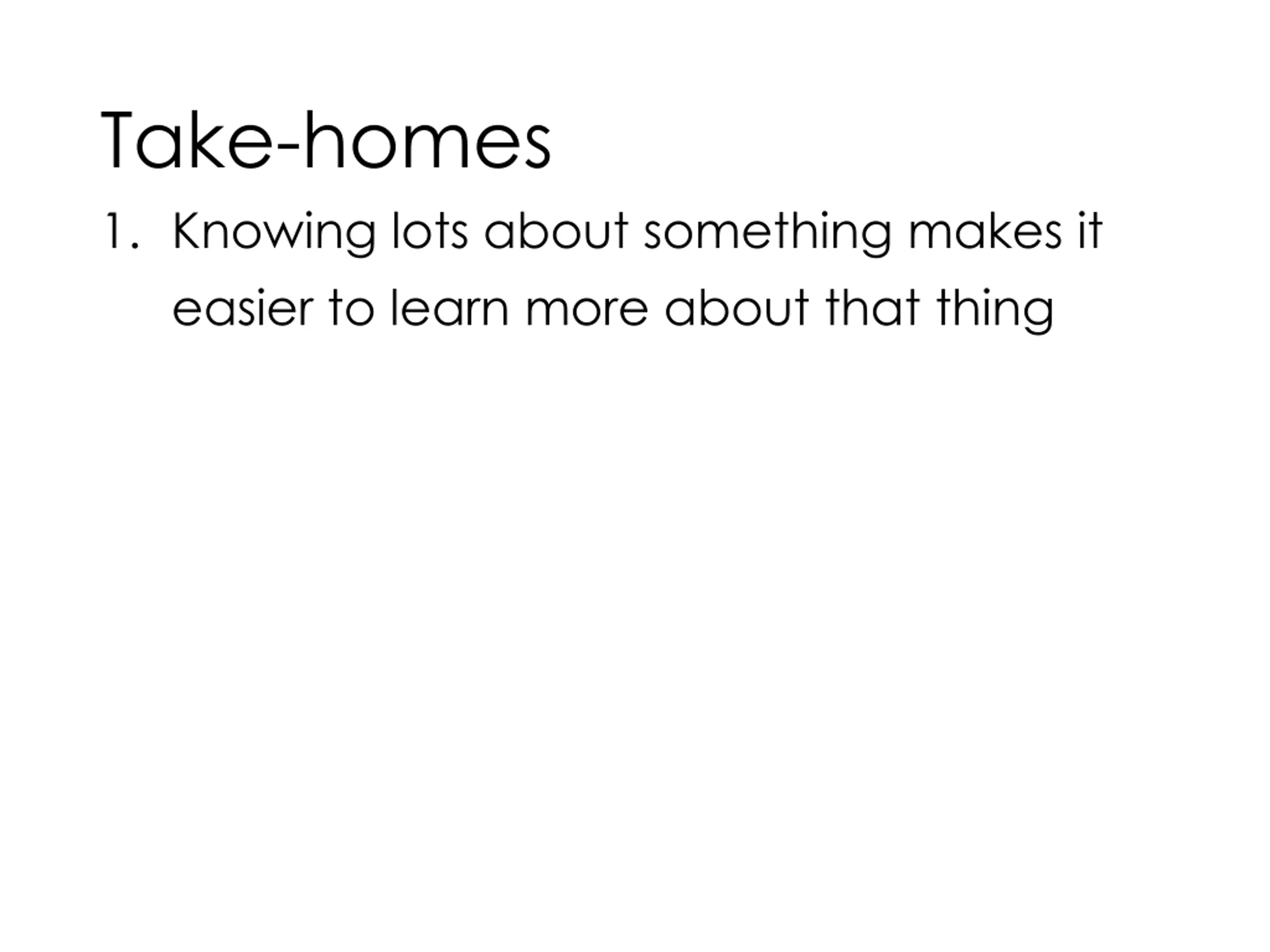 Take-homes

1. Knowing lots about something makes it easier to learn more about that thing